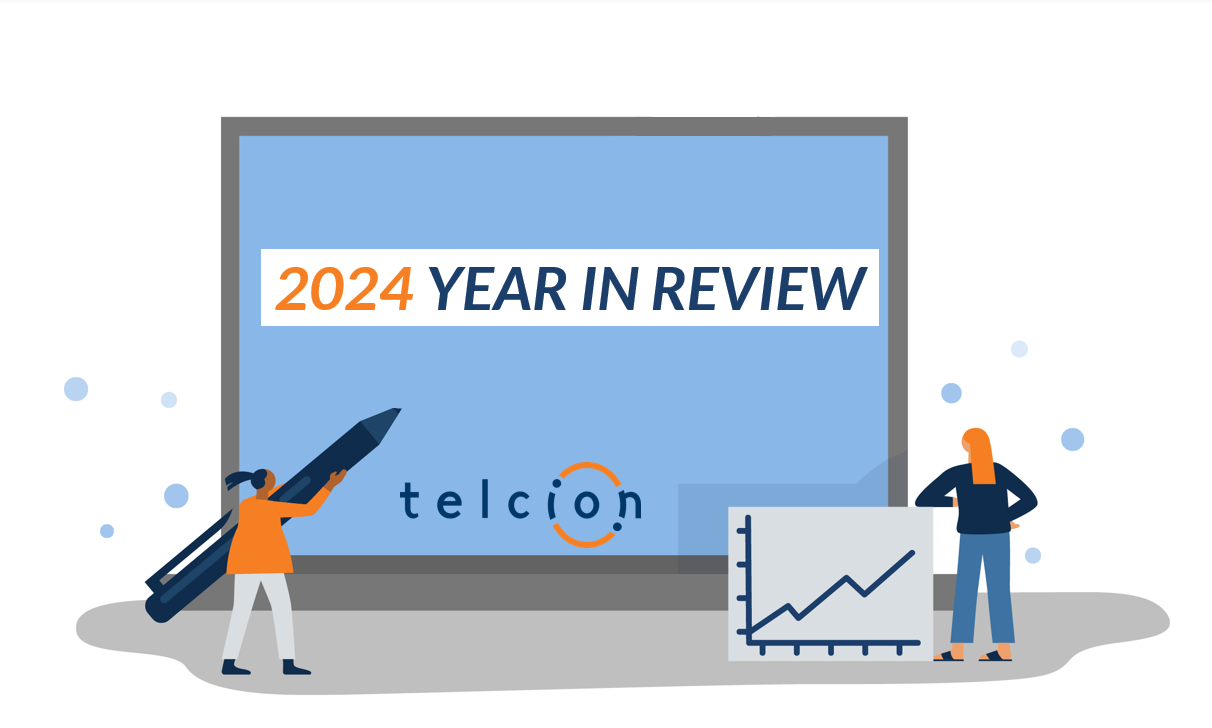 2024 YEAR IN REVIEW

telcion